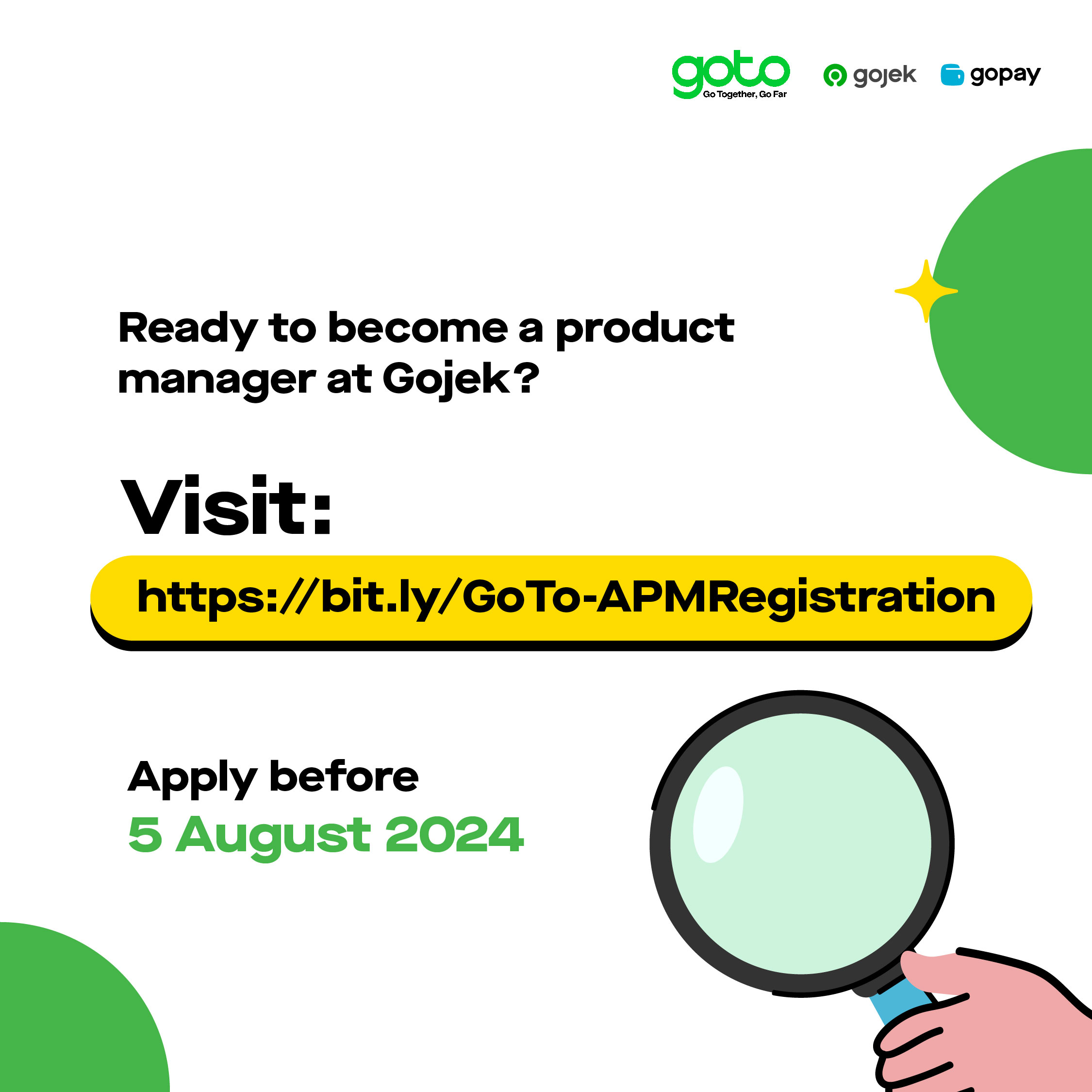 goto
Go Together, Go Far

gojek

gopay

Ready to become a product manager at Gojek?

Visit:

https://bit.ly/GoTo-APMRegistration

Apply before
5 August 2024